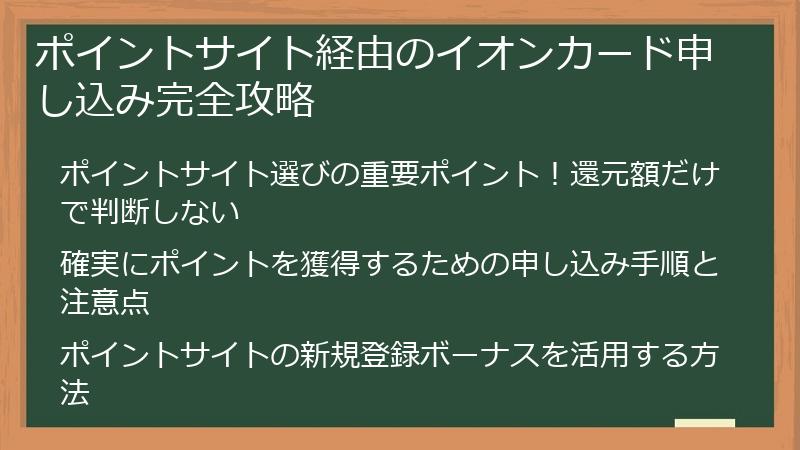 ポイントサイト経由のイオンカード申し込み完全攻略

ポイントサイト選びの重要ポイント！還元額だけで判断しない

確実にポイントを獲得するための申し込み手順と注意点

ポイントサイトの新規登録ボーナスを活用する方法